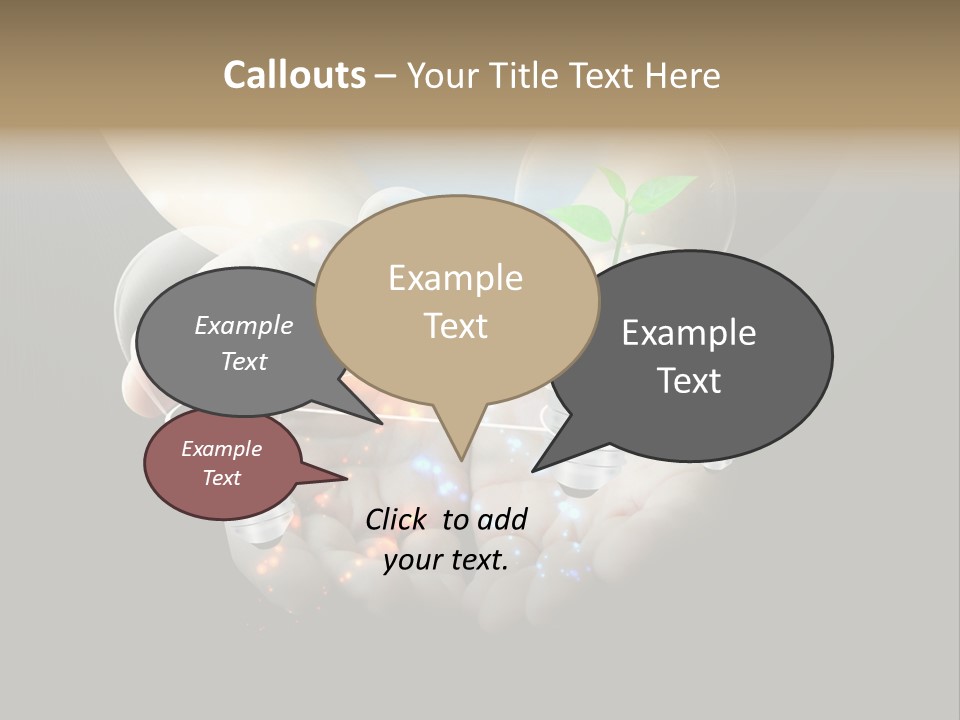 Callouts – Your Title Text Here

Example Text

Example Text

Example Text

Example Text

Click to add your text.